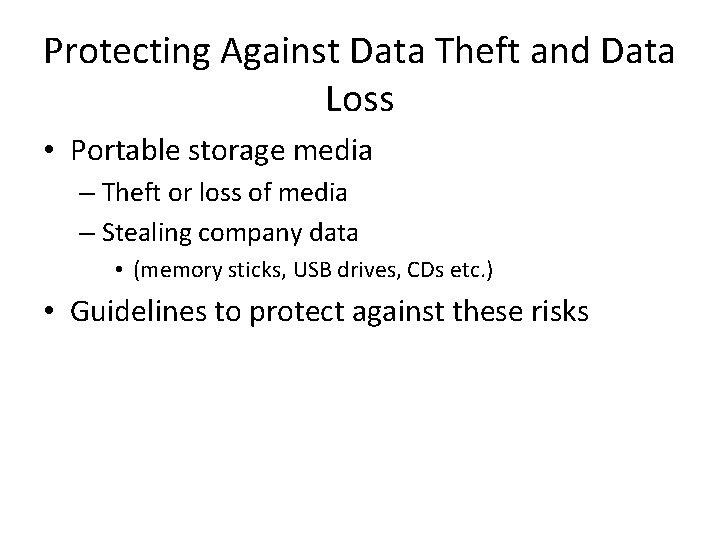 Protecting Against Data Theft and Data Loss

• Portable storage media
– Theft or loss of media
– Stealing company data
• (memory sticks, USB drives, CDs etc.)
• Guidelines to protect against these risks